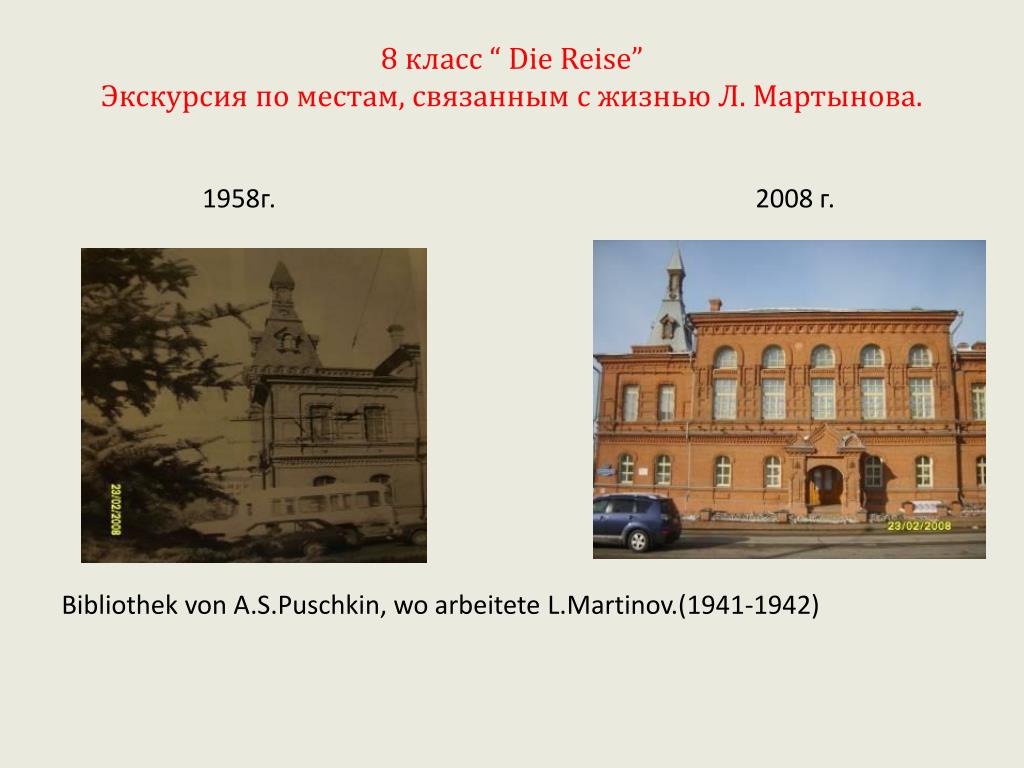 8 класс “ Die Reise”
Экскурсия по местам, связанным с жизнью Л. Мартынова.

1958г.

2008 г.

23/02/2008

23/02/2008

Bibliothek von A.S.Puschkin, wo arbeitete L.Martinov.(1941-1942)